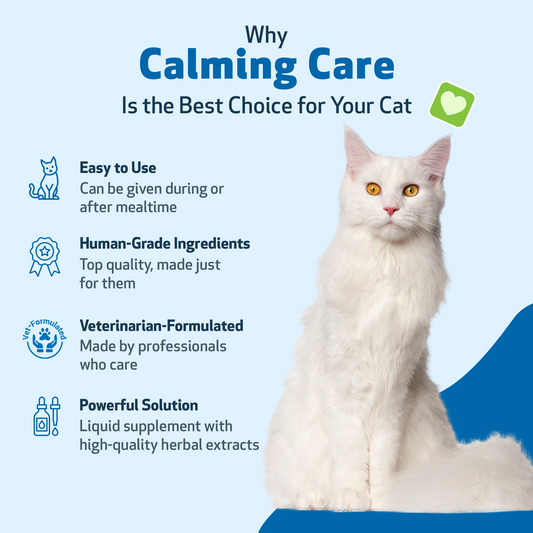 Why
Calming Care
Is the Best Choice for Your Cat

Easy to Use
Can be given during or after mealtime

Human-Grade Ingredients
Top quality, made just for them

Vet-Formulated

Veterinarian-Formulated
Made by professionals who care

Powerful Solution
Liquid supplement with high-quality herbal extracts